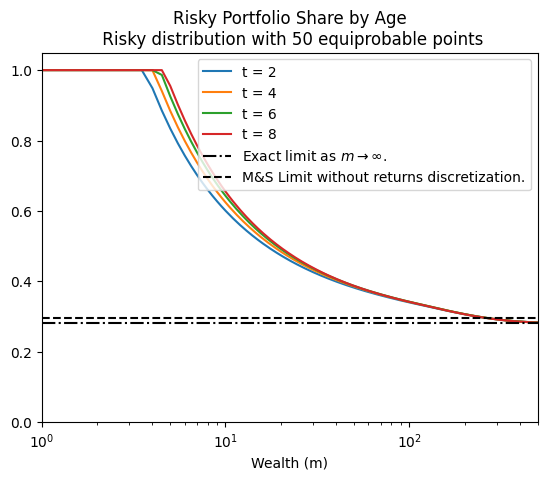 Risky Portfolio Share by Age
Risky distribution with 50 equiprobable points

t = 2
t = 4
t = 6
t = 8
Exact limit as $m \to \infty$.
M&S Limit without returns discretization.

1.0
0.8
0.6
0.4
0.2
0.0

$10^0$
$10^1$
$10^2$

Wealth (m)